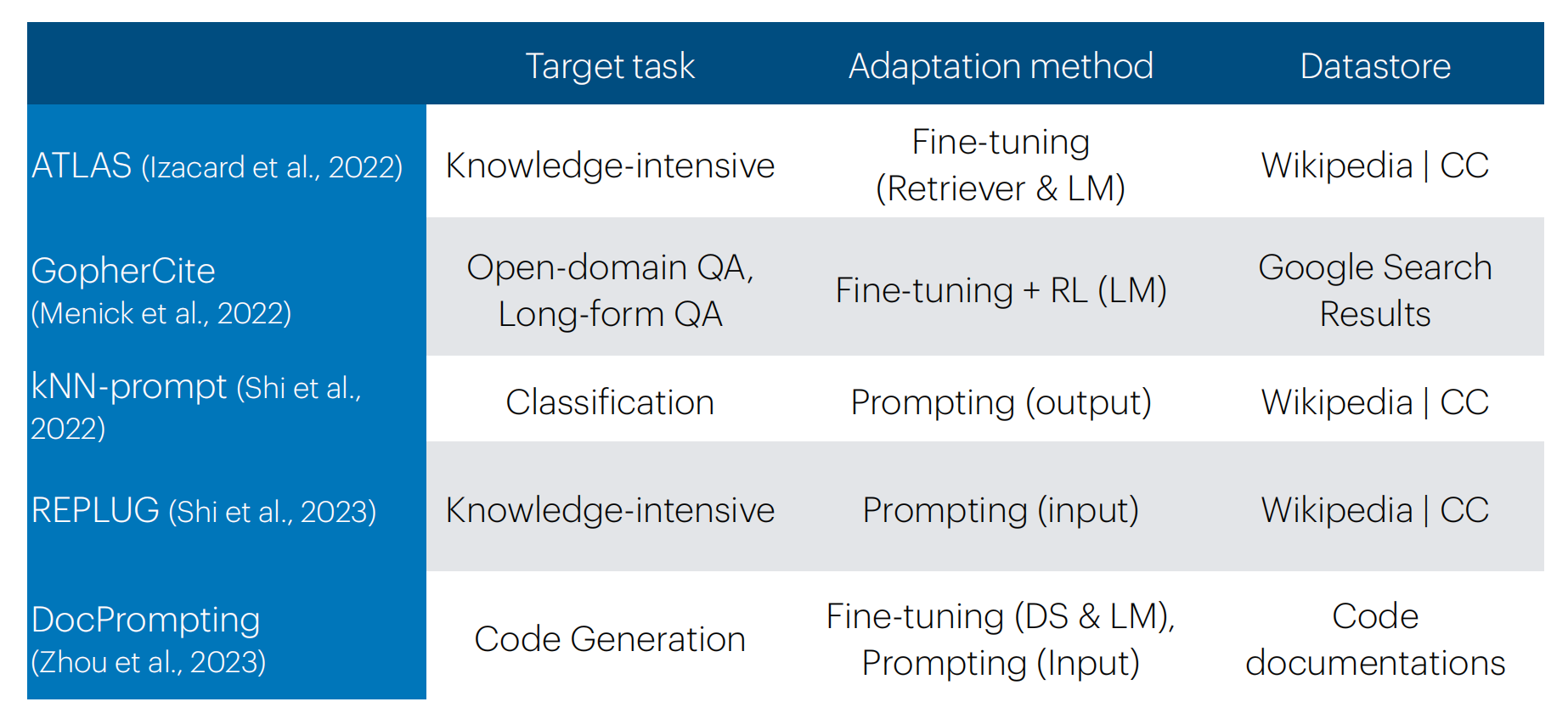 |  | Target task | Adaptation method | Datastore |
|---|---|---|---|
| ATLAS (Izacard et al., 2022) | Knowledge-intensive | Fine-tuning (Retriever & LM) | Wikipedia \| CC |
| GopherCite (Menick et al., 2022) | Open-domain QA, Long-form QA | Fine-tuning + RL (LM) | Google Search Results |
| kNN-prompt (Shi et al., 2022) | Classification | Prompting (output) | Wikipedia \| CC |
| REPLUG (Shi et al., 2023) | Knowledge-intensive | Prompting (input) | Wikipedia \| CC |
| DocPrompting (Zhou et al., 2023) | Code Generation | Fine-tuning (DS & LM), Prompting (Input) | Code documentations |